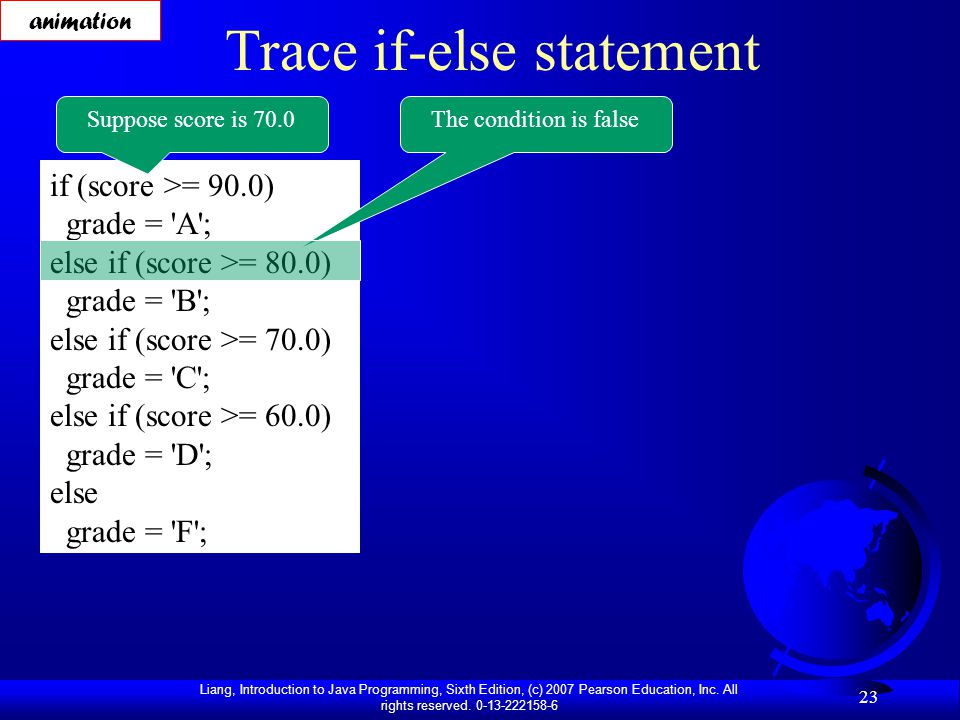 animation

Trace if-else statement

Suppose score is 70.0

The condition is false

if (score >= 90.0)
  grade = 'A';
else if (score >= 80.0)
  grade = 'B';
else if (score >= 70.0)
  grade = 'C';
else if (score >= 60.0)
  grade = 'D';
else
  grade = 'F';

Liang, Introduction to Java Programming, Sixth Edition, (c) 2007 Pearson Education, Inc. All rights reserved. 0-13-222158-6

23